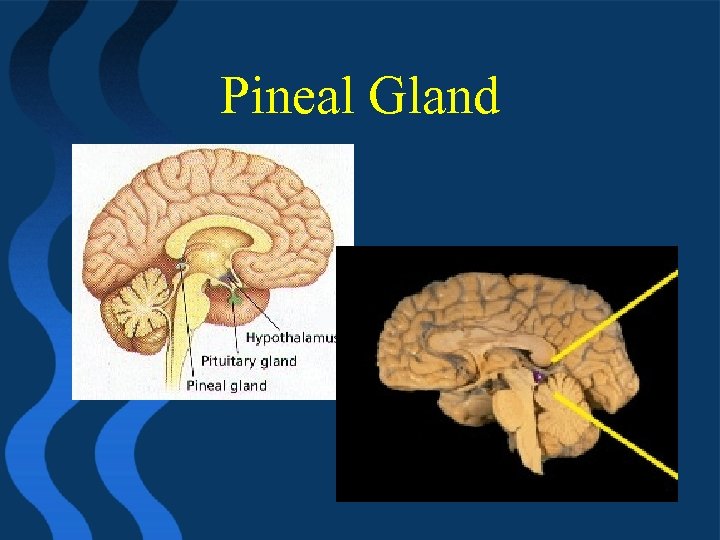 Pineal Gland

Hypothalamus
Pituitary gland
Pineal gland